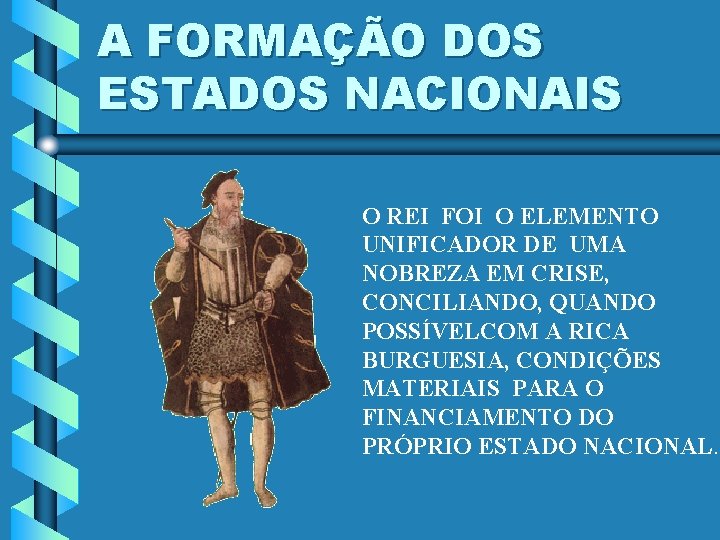 A FORMAÇÃO DOS ESTADOS NACIONAIS

O REI FOI O ELEMENTO UNIFICADOR DE UMA NOBREZA EM CRISE, CONCILIANDO, QUANDO POSSÍVELCOM A RICA BURGUESIA, CONDIÇÕES MATERIAIS PARA O FINANCIAMENTO DO PRÓPRIO ESTADO NACIONAL.